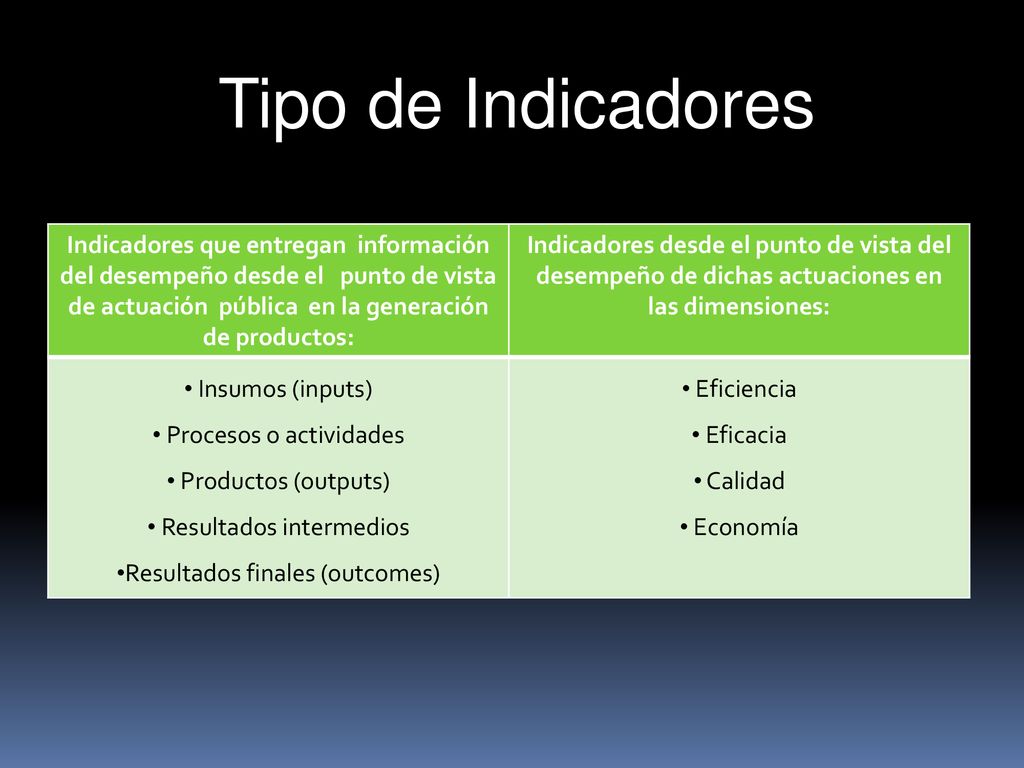 Tipo de Indicadores

| Indicadores que entregan información del desempeño desde el punto de vista de actuación pública en la generación de productos: | Indicadores desde el punto de vista del desempeño de dichas actuaciones en las dimensiones: |
|---|---|
| • Insumos (inputs)<br>• Procesos o actividades<br>• Productos (outputs)<br>• Resultados intermedios<br>•Resultados finales (outcomes) | • Eficiencia<br>• Eficacia<br>• Calidad<br>• Economía |